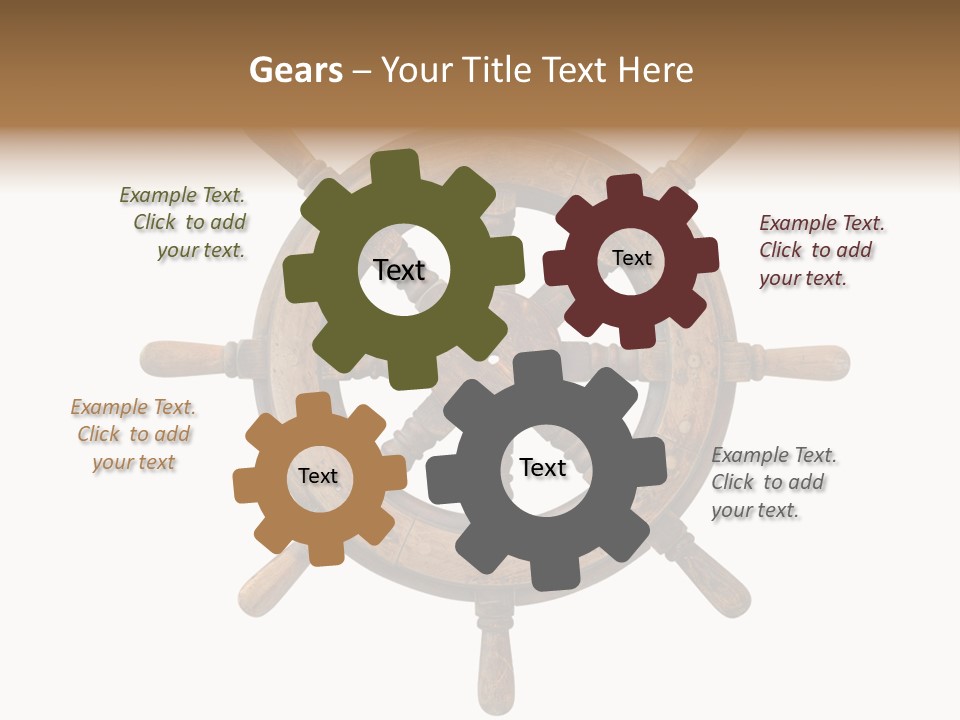 Gears – Your Title Text Here

Example Text. Click to add your text.

Text

Text

Example Text. Click to add your text.

Example Text. Click to add your text

Text

Text

Example Text. Click to add your text.